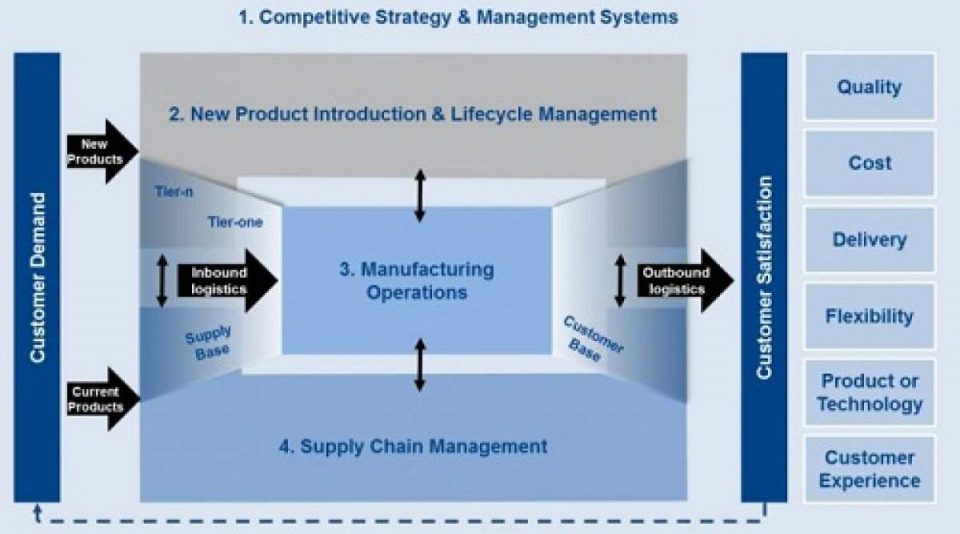 1. Competitive Strategy & Management Systems

Customer Demand

New Products

Current Products

2. New Product Introduction & Lifecycle Management

Tier-n

Tier-one

Inbound logistics

Supply Base

3. Manufacturing Operations

Outbound logistics

Customer Base

4. Supply Chain Management

Customer Satisfaction

Quality

Cost

Delivery

Flexibility

Product or Technology

Customer Experience